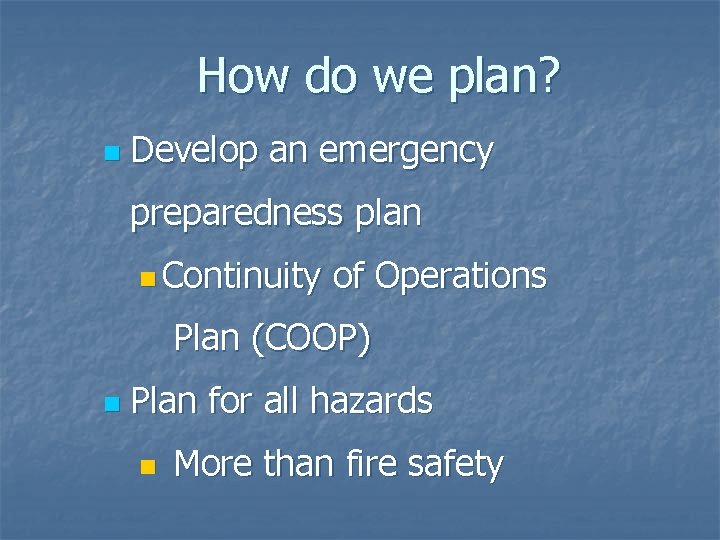 How do we plan?

- Develop an emergency preparedness plan
  - Continuity of Operations Plan (COOP)
- Plan for all hazards
  - More than fire safety